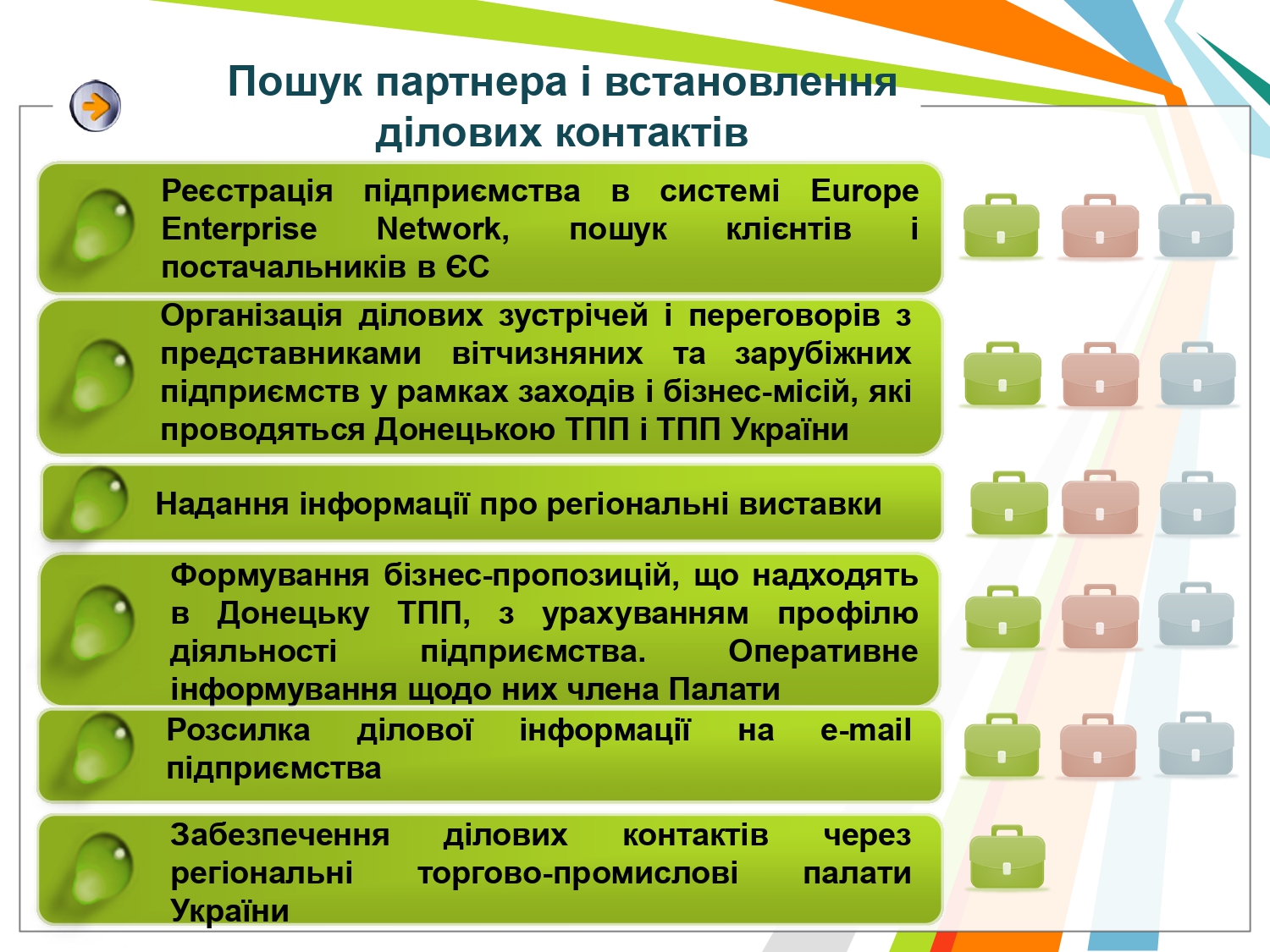 Пошук партнера і встановлення ділових контактів

Реєстрація підприємства в системі Europe Enterprise Network, пошук клієнтів і постачальників в ЄС

Організація ділових зустрічей і переговорів з представниками вітчизняних та зарубіжних підприємств у рамках заходів і бізнес-місій, які проводяться Донецькою ТПП і ТПП України

Надання інформації про регіональні виставки

Формування бізнес-пропозицій, що надходять в Донецьку ТПП, з урахуванням профілю діяльності підприємства. Оперативне інформування щодо них члена Палати

Розсилка ділової інформації на e-mail підприємства

Забезпечення ділових контактів через регіональні торгово-промислові палати України